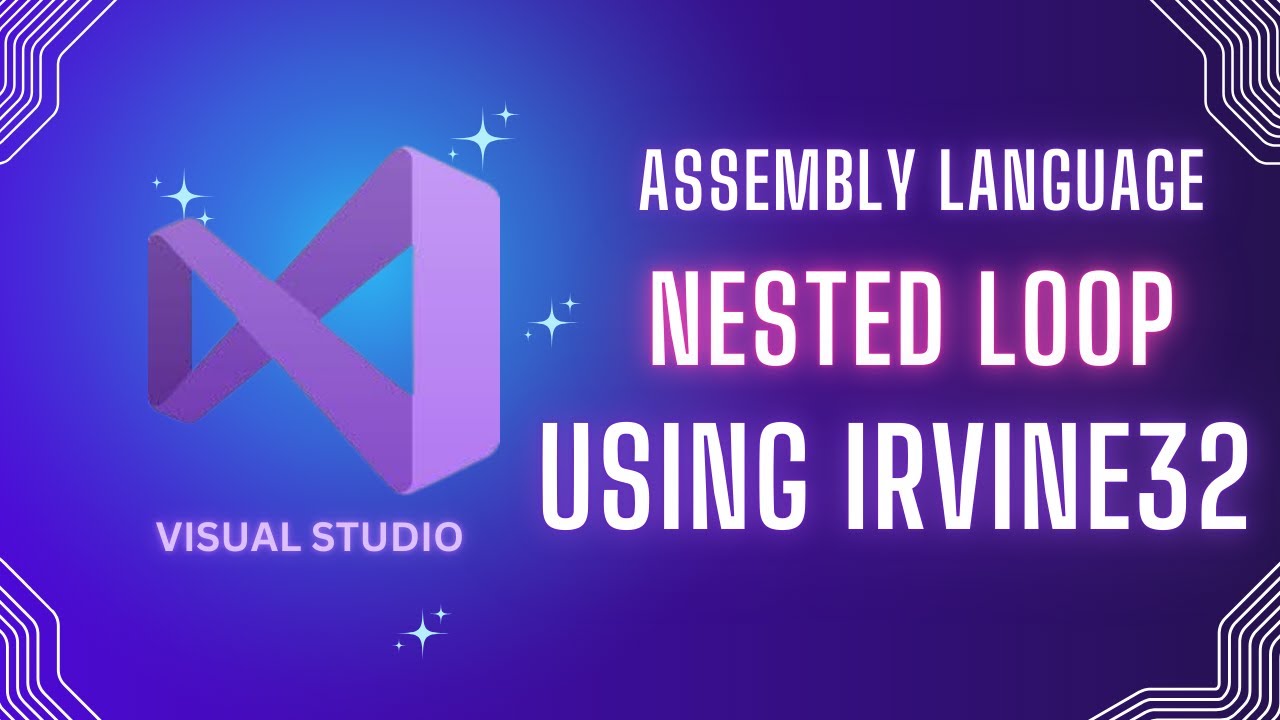 VISUAL STUDIO

ASSEMBLY LANGUAGE
NESTED LOOP
USING IRVINE32